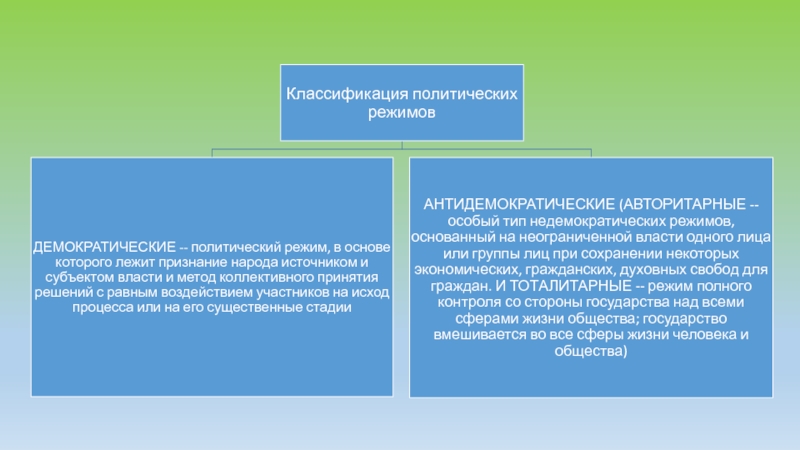 Классификация политических режимов

ДЕМОКРАТИЧЕСКИЕ -- политический режим, в основе которого лежит признание народа источником и субъектом власти и метод коллективного принятия решений с равным воздействием участников на исход процесса или на его существенные стадии

АНТИДЕМОКРАТИЧЕСКИЕ (АВТОРИТАРНЫЕ -- особый тип недемократических режимов, основанный на неограниченной власти одного лица или группы лиц при сохранении некоторых экономических, гражданских, духовных свобод для граждан. И ТОТАЛИТАРНЫЕ -- режим полного контроля со стороны государства над всеми сферами жизни общества; государство вмешивается во все сферы жизни человека и общества)